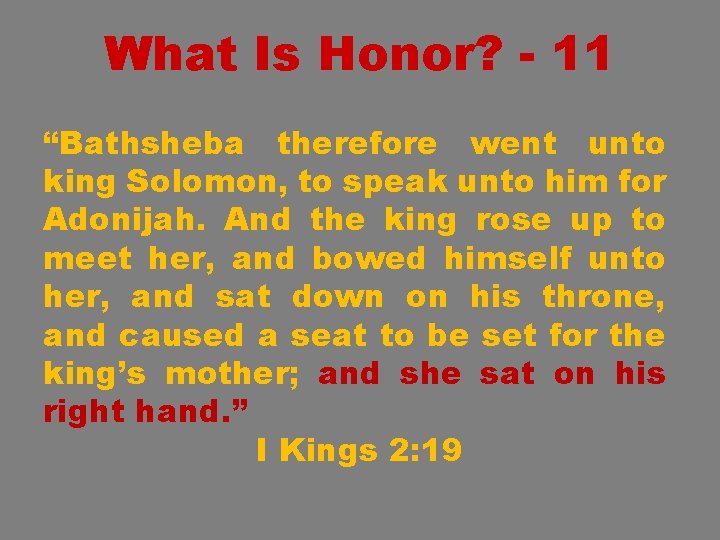 What Is Honor? - 11

“Bathsheba therefore went unto king Solomon, to speak unto him for Adonijah. And the king rose up to meet her, and bowed himself unto her, and sat down on his throne, and caused a seat to be set for the king’s mother; and she sat on his right hand.”

I Kings 2:19